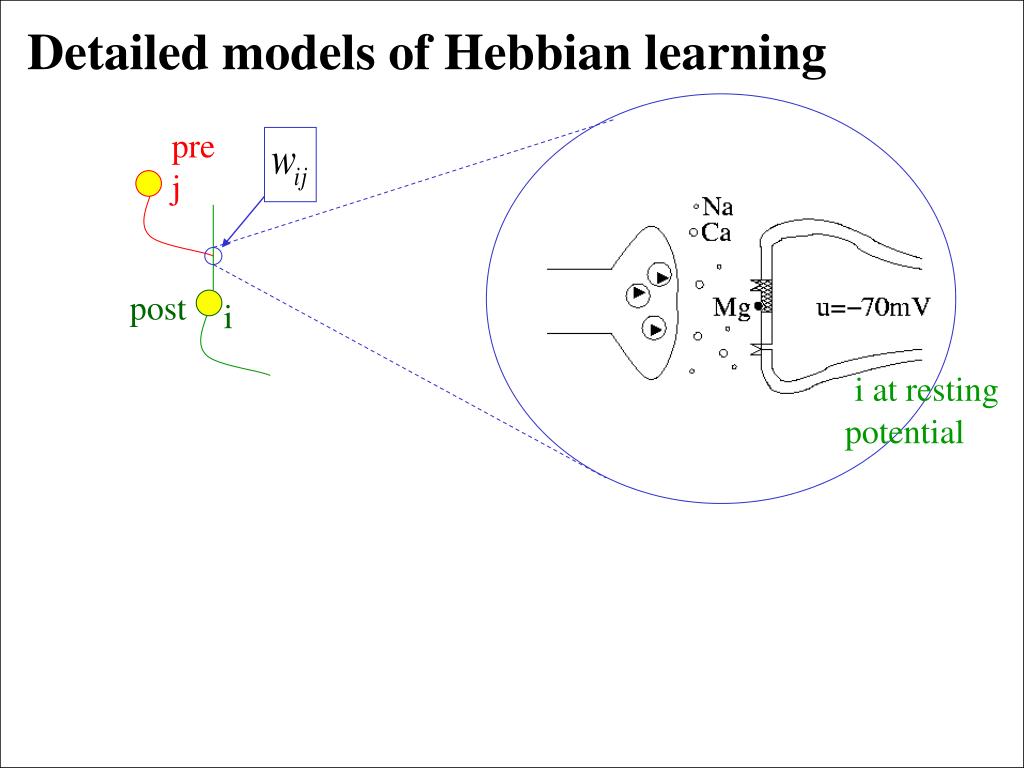 Detailed models of Hebbian learning

pre
j

$w_{ij}$

post
i

Na
Ca

Mg

u=−70mV

i at resting potential